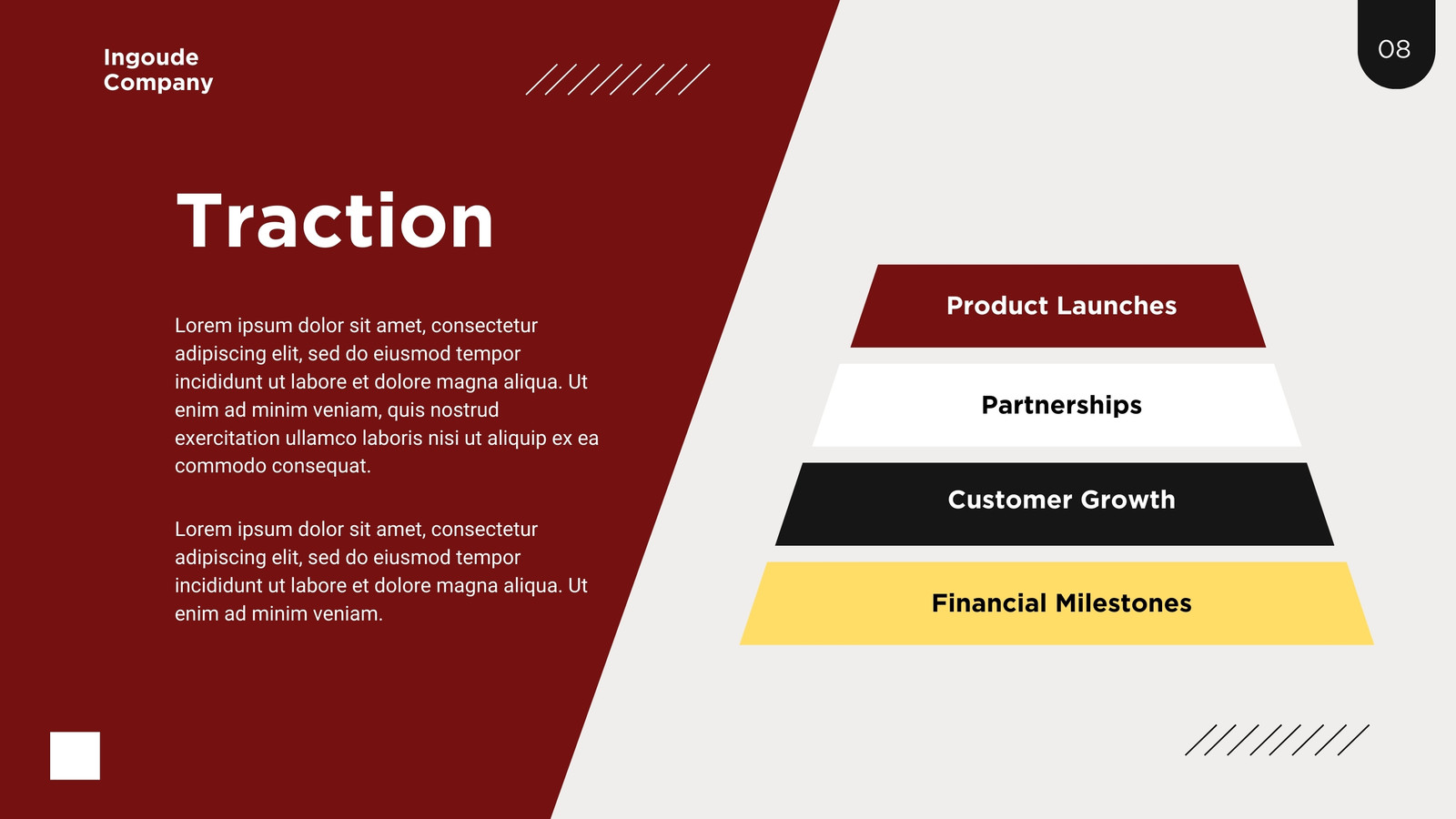 Ingoude Company

08

Traction

Lorem ipsum dolor sit amet, consectetur adipiscing elit, sed do eiusmod tempor incididunt ut labore et dolore magna aliqua. Ut enim ad minim veniam, quis nostrud exercitation ullamco laboris nisi ut aliquip ex ea commodo consequat.

Lorem ipsum dolor sit amet, consectetur adipiscing elit, sed do eiusmod tempor incididunt ut labore et dolore magna aliqua. Ut enim ad minim veniam.

Product Launches

Partnerships

Customer Growth

Financial Milestones